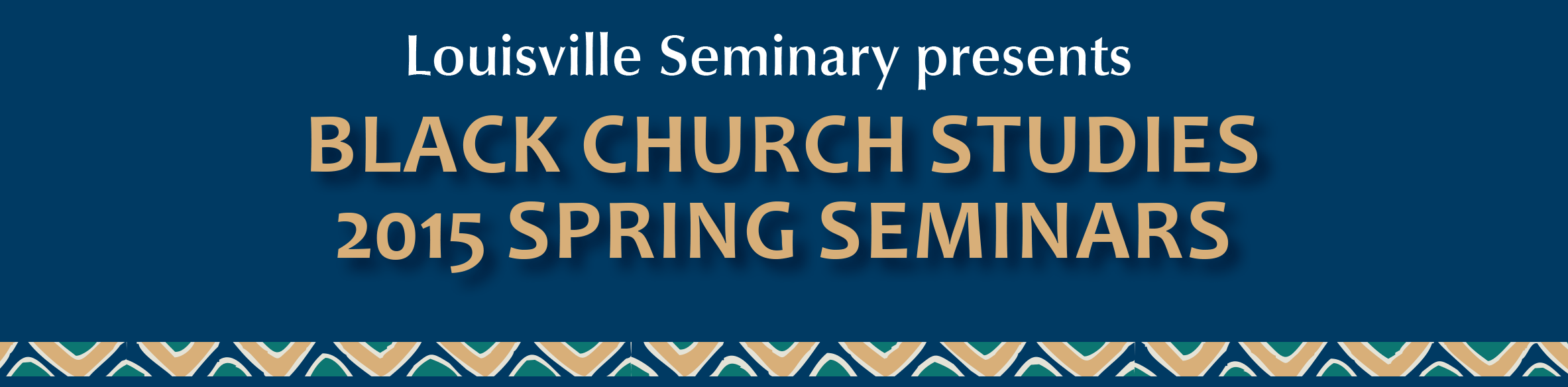 Louisville Seminary presents

BLACK CHURCH STUDIES
2015 SPRING SEMINARS